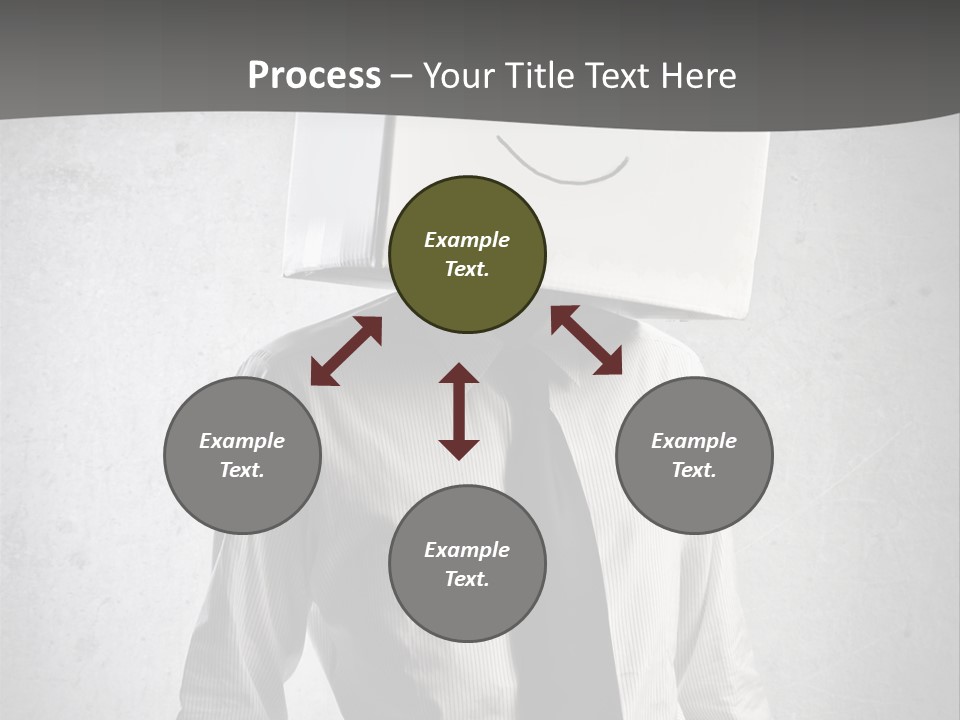 Process – Your Title Text Here

Example Text.

Example Text.

Example Text.

Example Text.